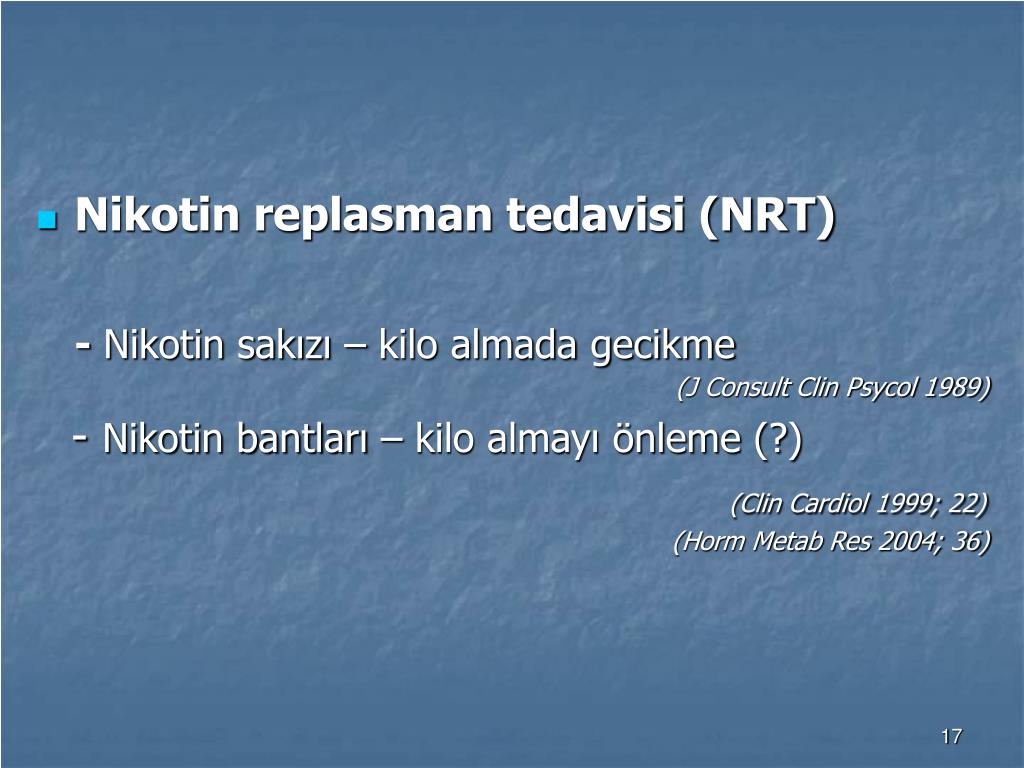 Nikotin replasman tedavisi (NRT)

- Nikotin sakızı – kilo almada gecikme

(J Consult Clin Psycol 1989)

- Nikotin bantları – kilo almayı önleme (?)

(Clin Cardiol 1999; 22)

(Horm Metab Res 2004; 36)

17